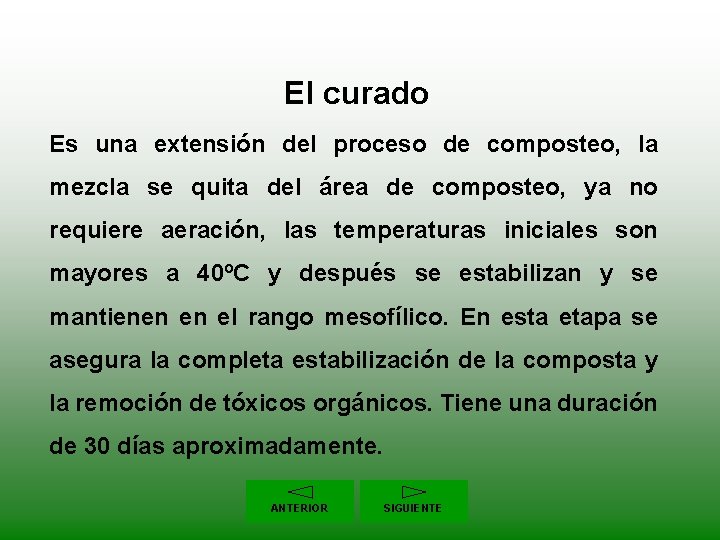 El curado

Es una extensión del proceso de composteo, la mezcla se quita del área de composteo, ya no requiere aeración, las temperaturas iniciales son mayores a 40ºC y después se estabilizan y se mantienen en el rango mesofílico. En esta etapa se asegura la completa estabilización de la composta y la remoción de tóxicos orgánicos. Tiene una duración de 30 días aproximadamente.

ANTERIOR

SIGUIENTE